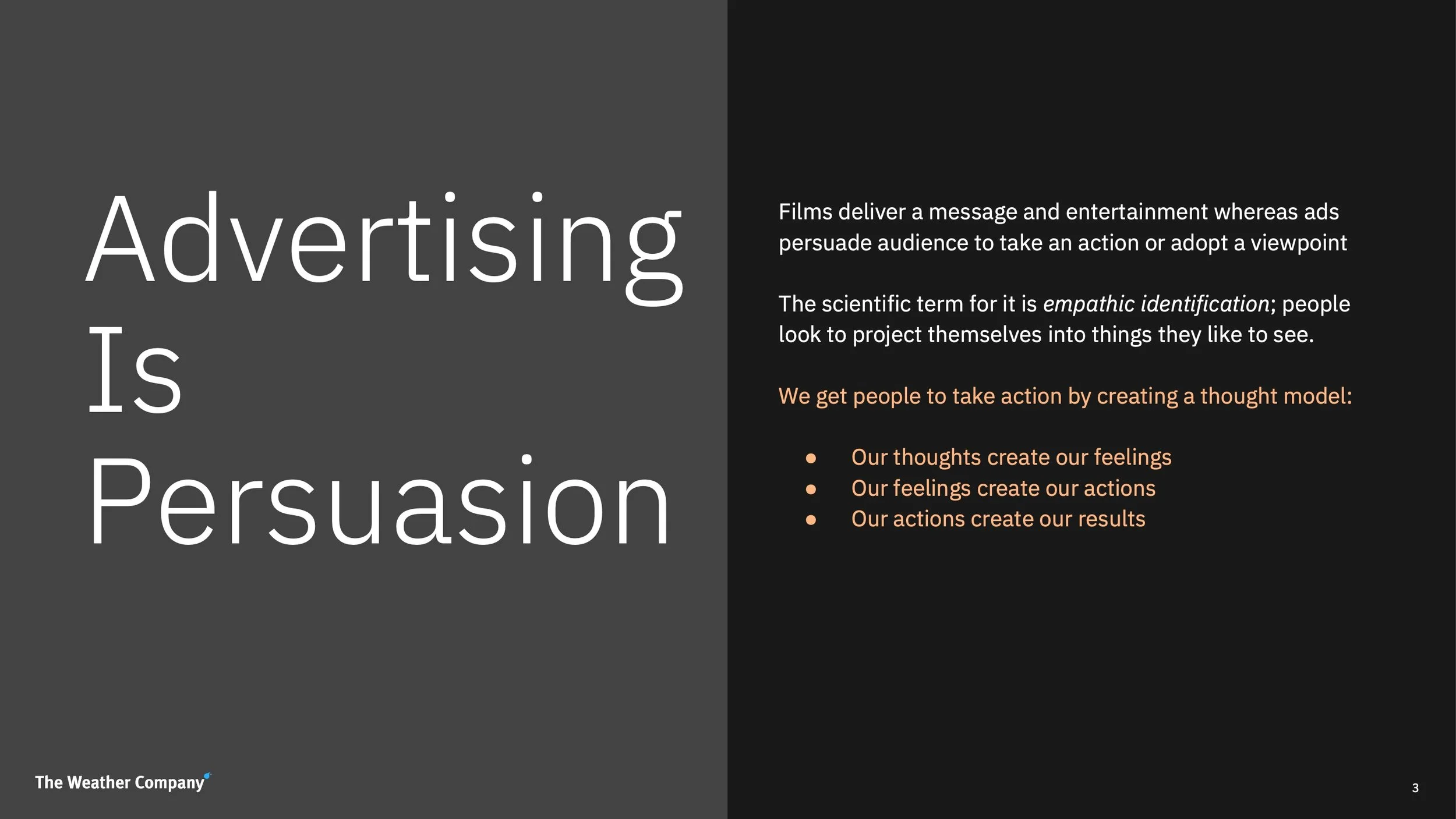 Advertising Is Persuasion

Films deliver a message and entertainment whereas ads persuade audience to take an action or adopt a viewpoint

The scientific term for it is empathic identification; people look to project themselves into things they like to see.

We get people to take action by creating a thought model:

- Our thoughts create our feelings
- Our feelings create our actions
- Our actions create our results

The Weather Company

3